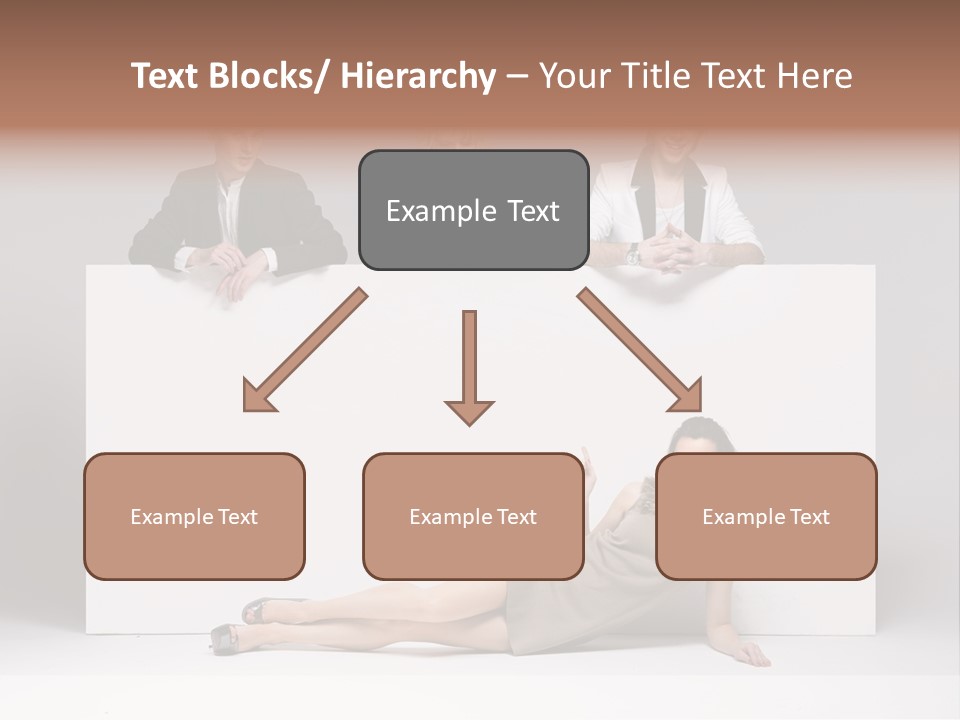 Text Blocks/ Hierarchy – Your Title Text Here

Example Text

Example Text

Example Text

Example Text